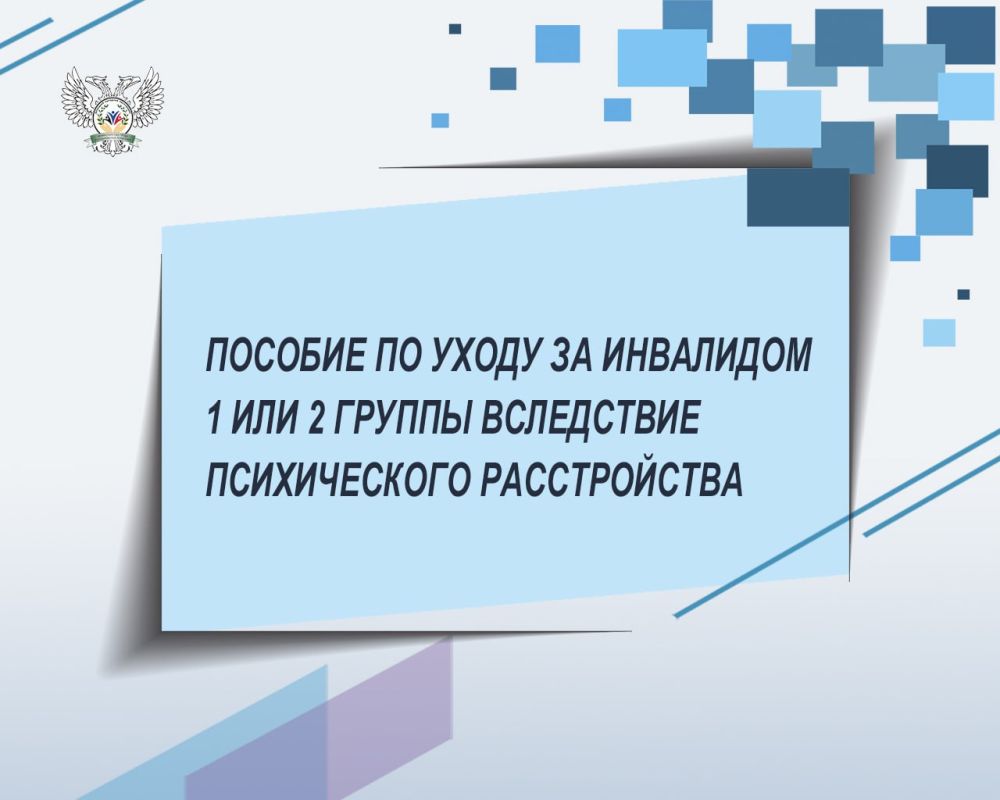 ПОСОБИЕ ПО УХОДУ ЗА ИНВАЛИДОМ 1 ИЛИ 2 ГРУППЫ ВСЛЕДСТВИЕ ПСИХИЧЕСКОГО РАССТРОЙСТВА